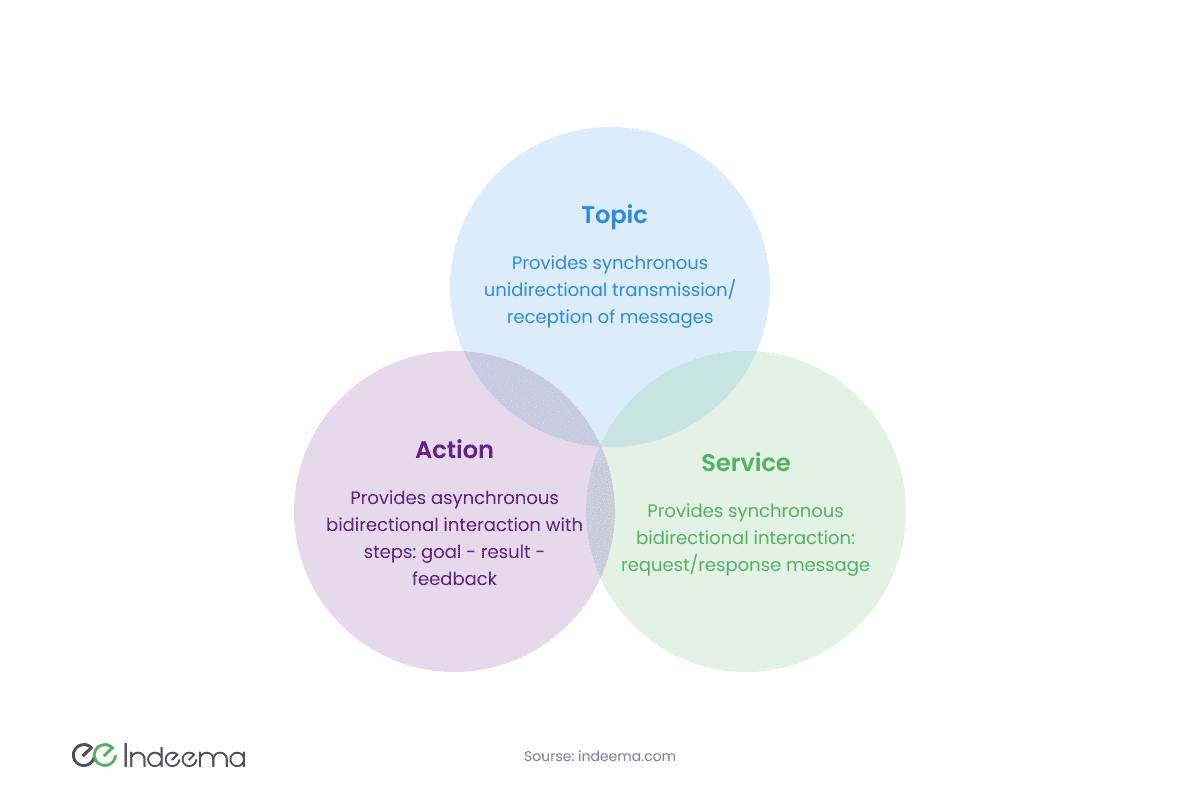 Topic

Provides synchronous unidirectional transmission/ reception of messages

Action

Provides asynchronous bidirectional interaction with steps: goal - result - feedback

Service

Provides synchronous bidirectional interaction: request/response message

Indeema

Sourse: indeema.com